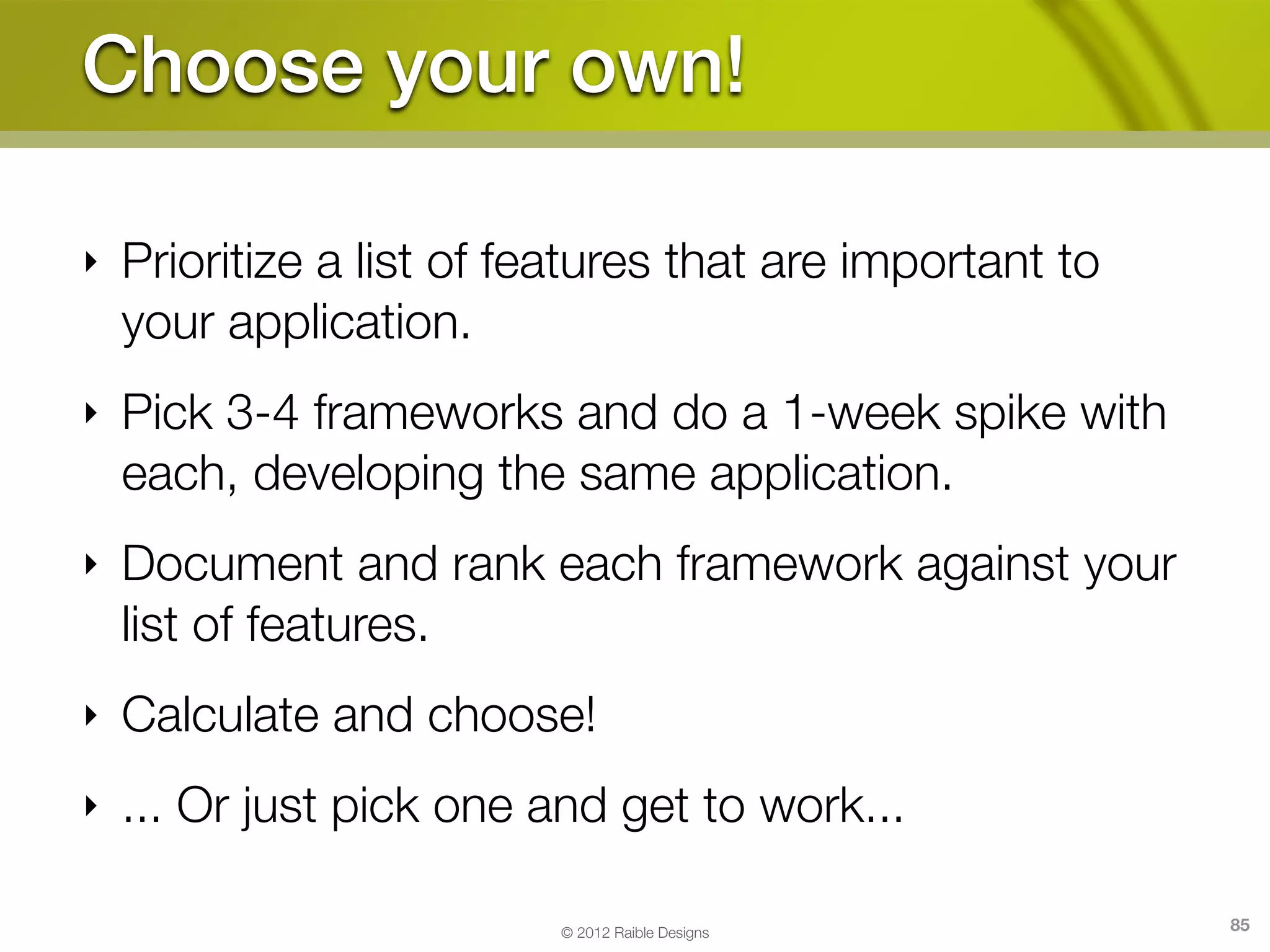 Choose your own!

‣ Prioritize a list of features that are important to your application.

‣ Pick 3-4 frameworks and do a 1-week spike with each, developing the same application.

‣ Document and rank each framework against your list of features.

‣ Calculate and choose!

‣ ... Or just pick one and get to work...

© 2012 Raible Designs

85